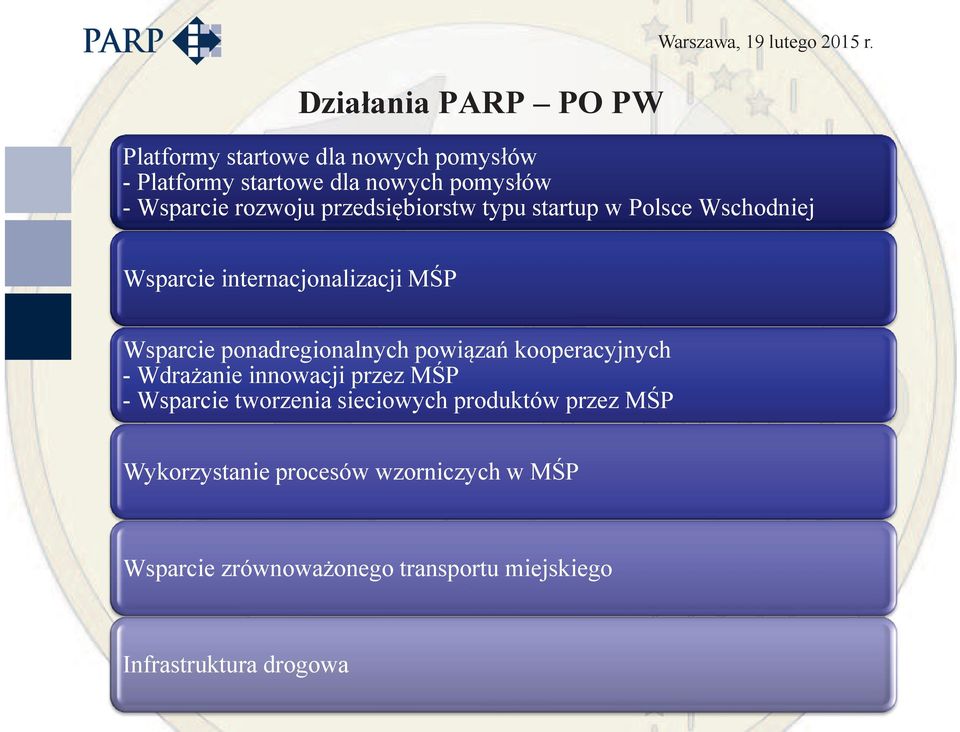 PARP

Warszawa, 19 lutego 2015 r.

Działania PARP – PO PW

Platformy startowe dla nowych pomysłów
- Platformy startowe dla nowych pomysłów
- Wsparcie rozwoju przedsiębiorstw typu startup w Polsce Wschodniej

Wsparcie internacjonalizacji MŚP

Wsparcie ponadregionalnych powiązań kooperacyjnych
- Wdrażanie innowacji przez MŚP
- Wsparcie tworzenia sieciowych produktów przez MŚP

Wykorzystanie procesów wzorniczych w MŚP

Wsparcie zrównoważonego transportu miejskiego

Infrastruktura drogowa